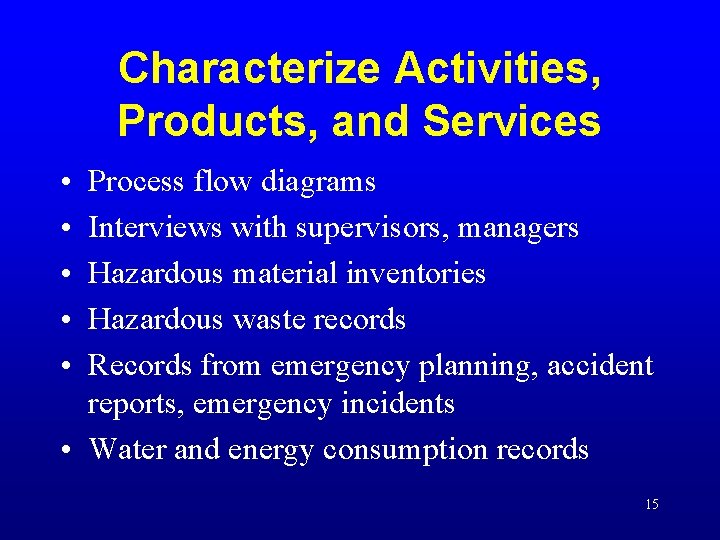 Characterize Activities, Products, and Services

• Process flow diagrams
• Interviews with supervisors, managers
• Hazardous material inventories
• Hazardous waste records
• Records from emergency planning, accident reports, emergency incidents
• Water and energy consumption records

15